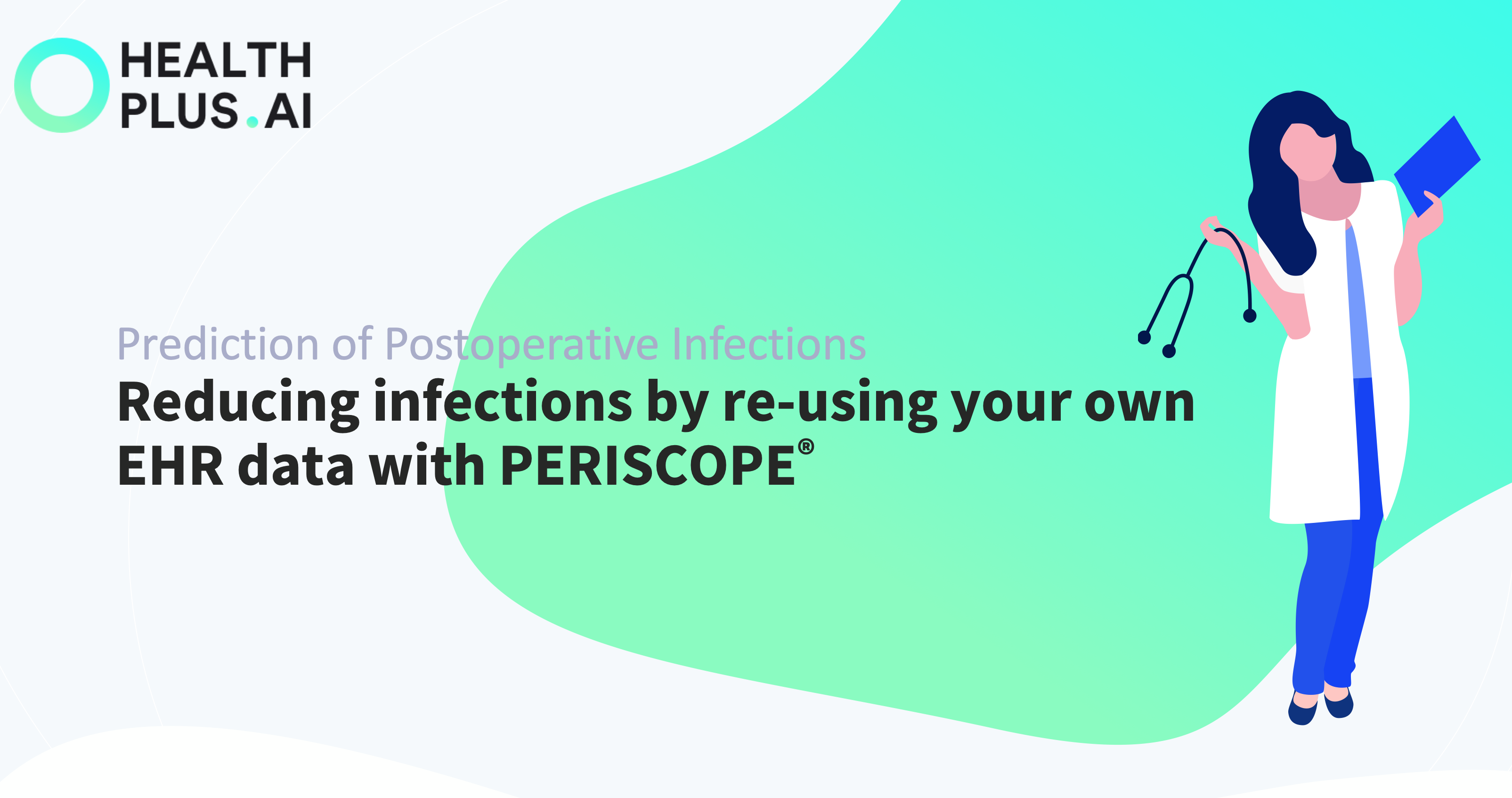 HEALTH PLUS.AI

Prediction of Postoperative Infections

Reducing infections by re-using your own EHR data with PERISCOPE®